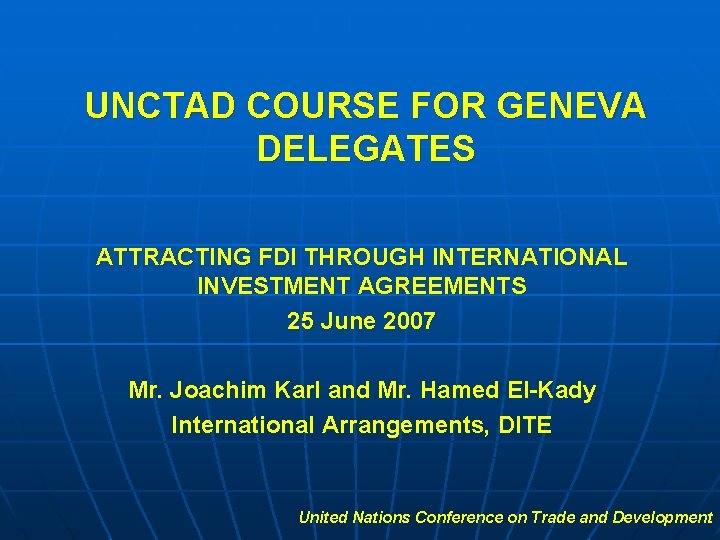 UNCTAD COURSE FOR GENEVA DELEGATES

ATTRACTING FDI THROUGH INTERNATIONAL INVESTMENT AGREEMENTS

25 June 2007

Mr. Joachim Karl and Mr. Hamed El-Kady

International Arrangements, DITE

United Nations Conference on Trade and Development